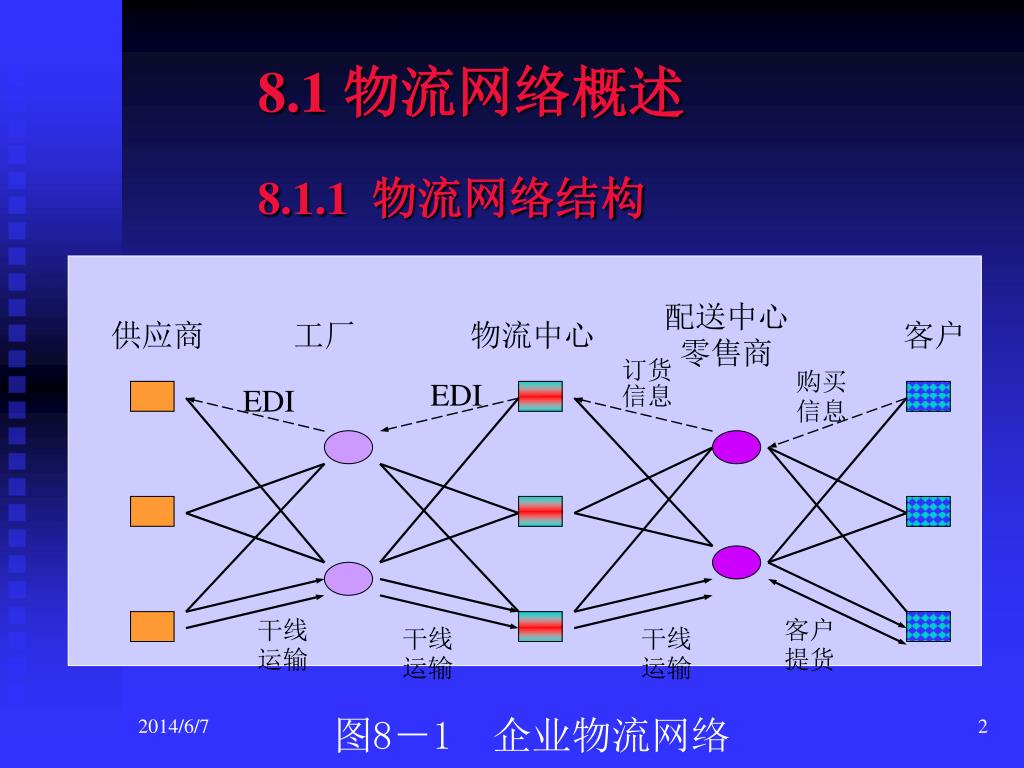 8.1 物流网络概述

8.1.1 物流网络结构

供应商

工厂

物流中心

配送中心
零售商

客户

EDI

EDI

订货
信息

购买
信息

干线
运输

干线
运输

干线
运输

客户
提货

2014/6/7

图8－1　企业物流网络

2